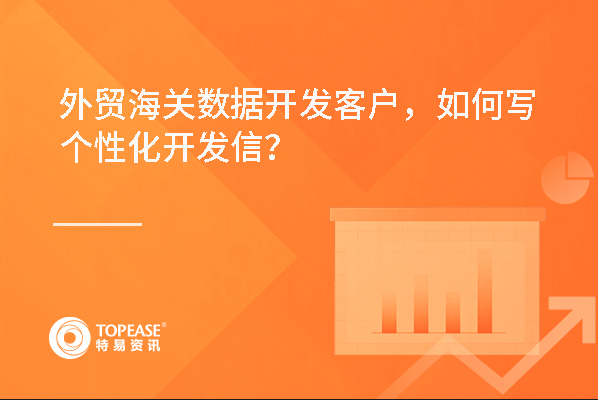 外贸海关数据开发客户，如何写个性化开发信？

TOPEASE®
特易资讯